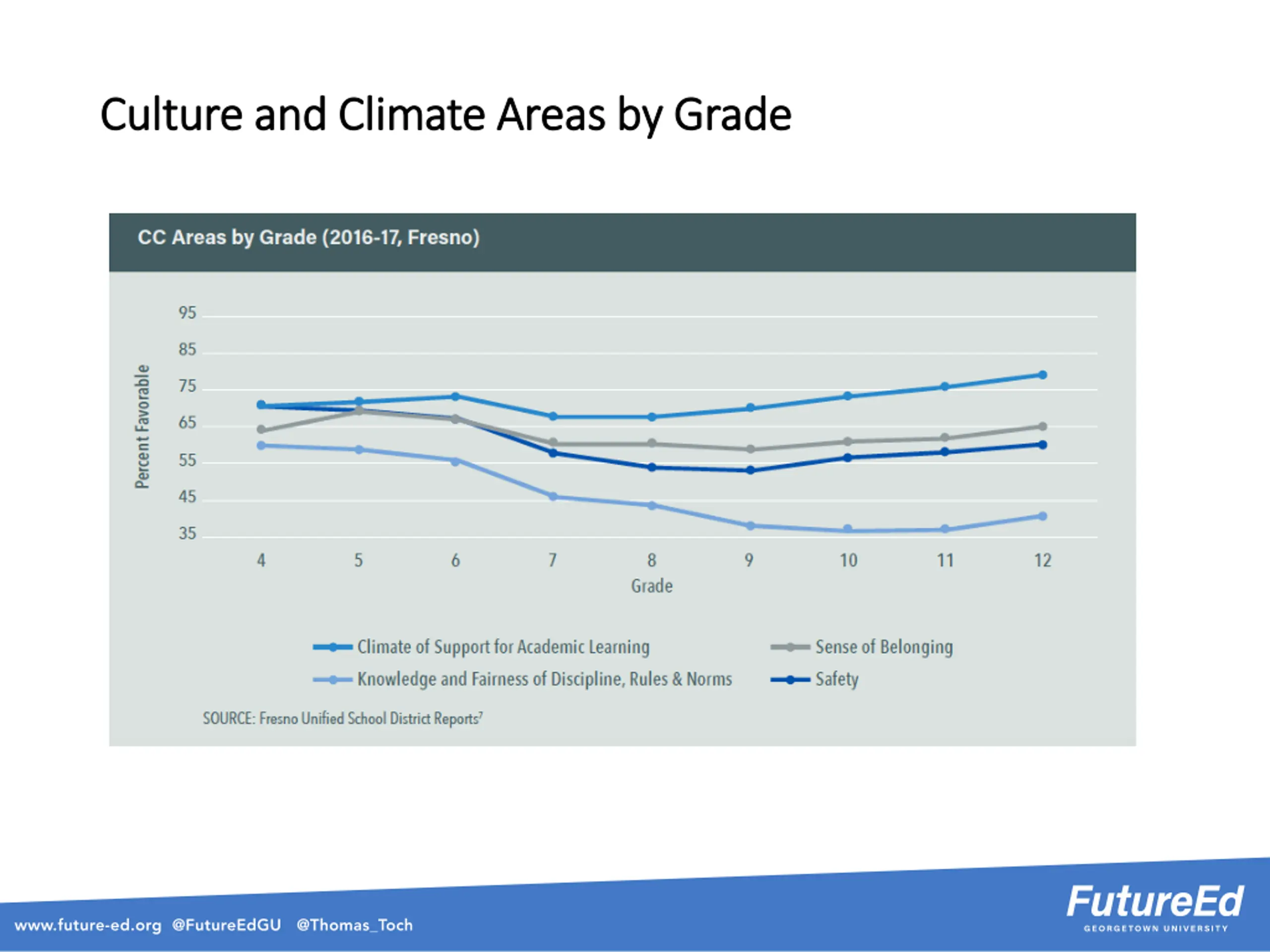 Culture and Climate Areas by Grade

CC Areas by Grade (2016-17, Fresno)

Percent Favorable

95
85
75
65
55
45
35

4 5 6 7 8 9 10 11 12
Grade

Climate of Support for Academic Learning
Sense of Belonging
Knowledge and Fairness of Discipline, Rules & Norms
Safety

SOURCE: Fresno Unified School District Reports$^7$

www.future-ed.org @FutureEdGU @Thomas_Toch

FutureEd
GEORGETOWN UNIVERSITY